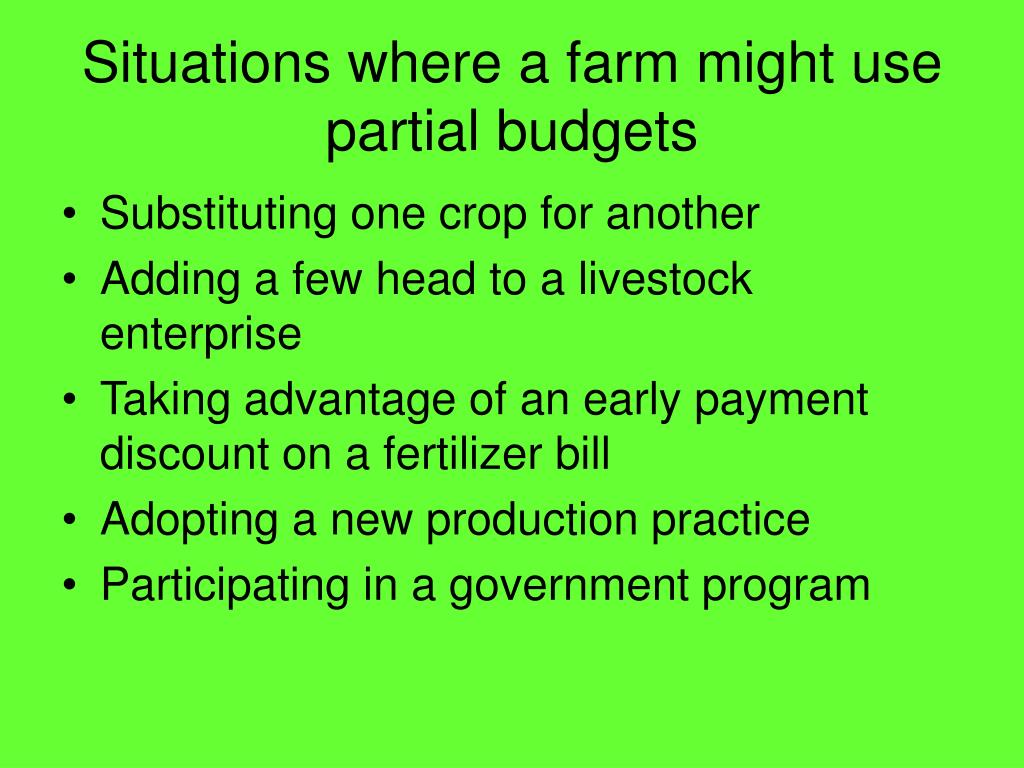 Situations where a farm might use partial budgets

• Substituting one crop for another
• Adding a few head to a livestock enterprise
• Taking advantage of an early payment discount on a fertilizer bill
• Adopting a new production practice
• Participating in a government program